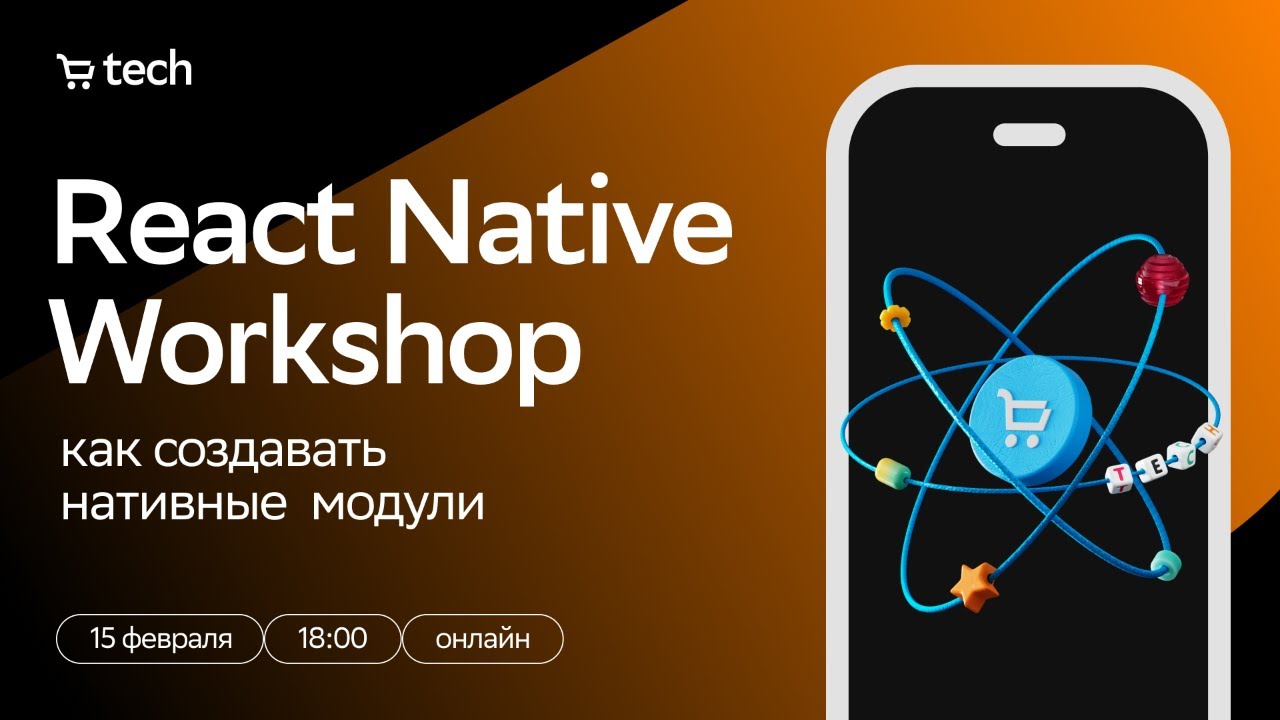 tech

React Native Workshop

как создавать нативные модули

15 февраля
18:00
онлайн

TECH